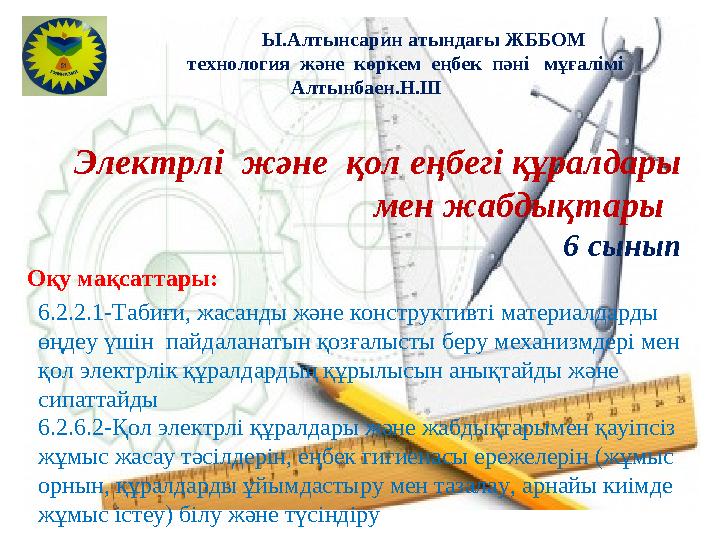 Ы.Алтынсарин атындағы ЖББОМ
технология және көркем еңбек пәні мұғалімі
Алтынбаен.Н.Ш

Электрлі және қол еңбегі құралдары мен жабдықтары
6 сынып

Оқу мақсаттары:
6.2.2.1-Табиғи, жасанды және конструктивті материалдарды өңдеу үшін пайдаланатын қозғалысты беру механизмдері мен қол электрлік құралдардың құрылысын анықтайды және сипаттайды
6.2.6.2-Қол электрлі құралдары және жабдықтарымен қауіпсіз жұмыс жасау тәсілдерін, еңбек гигиенасы ережелерін (жұмыс орнын, құралдарды ұйымдастыру мен тазалау, арнайы киімде жұмыс істеу) білу және түсіндіру